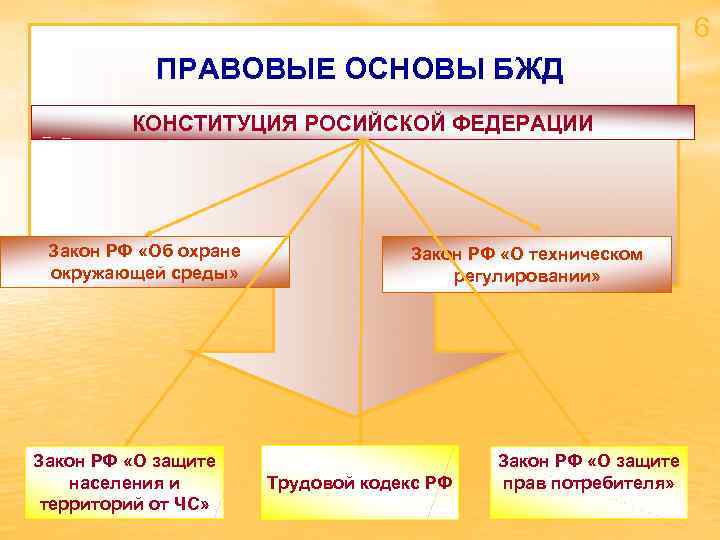 6

ПРАВОВЫЕ ОСНОВЫ БЖД

КОНСТИТУЦИЯ РОСИЙСКОЙ ФЕДЕРАЦИИ

Закон РФ «Об охране окружающей среды»

Закон РФ «О техническом регулировании»

Закон РФ «О защите населения и территорий от ЧС»

Трудовой кодекс РФ

Закон РФ «О защите прав потребителя»